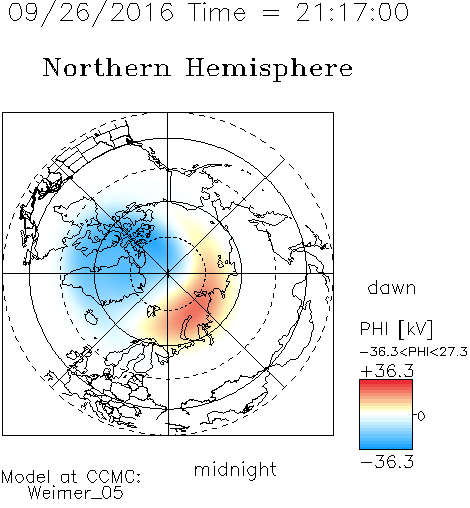 09/26/2016 Time = 21:17:00

Northern Hemisphere

dawn

PHI [kV]
-36.3<PHI<27.3
+36.3
0
-36.3

midnight

Model at CCMC:
Weimer_05